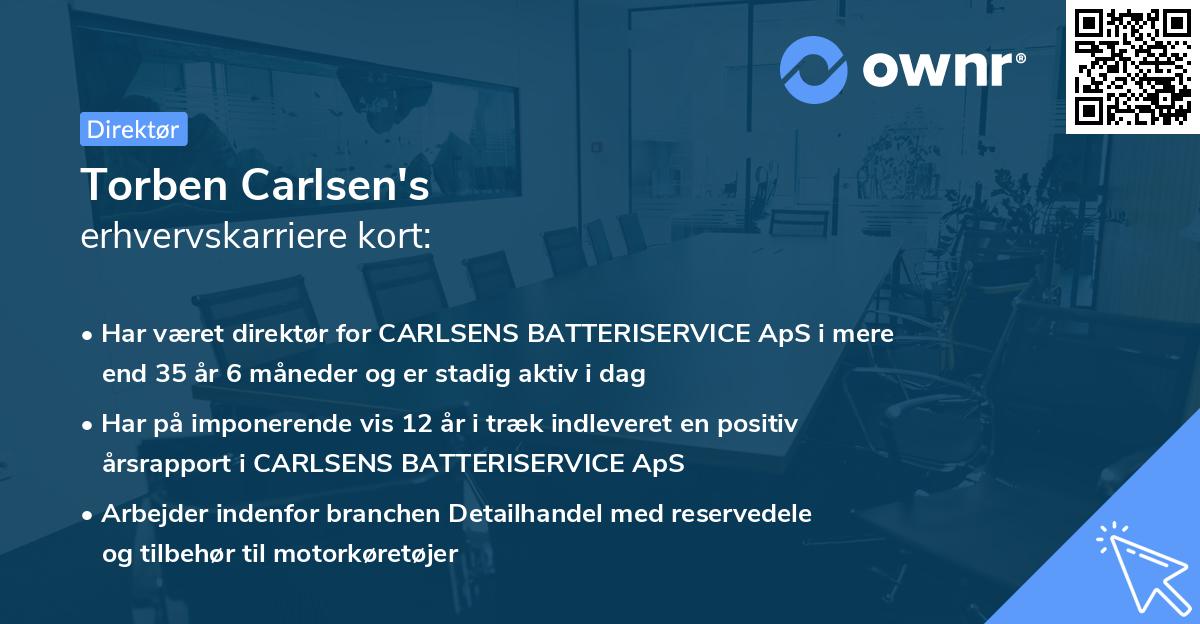 ownr®

Direktør

Torben Carlsen's
erhvervskarriere kort:

• Har været direktør for CARLSENS BATTERISERVICE ApS i mere end 35 år 6 måneder og er stadig aktiv i dag

• Har på imponerende vis 12 år i træk indleveret en positiv årsrapport i CARLSENS BATTERISERVICE ApS

• Arbejder indenfor branchen Detailhandel med reservedele og tilbehør til motorkøretøjer